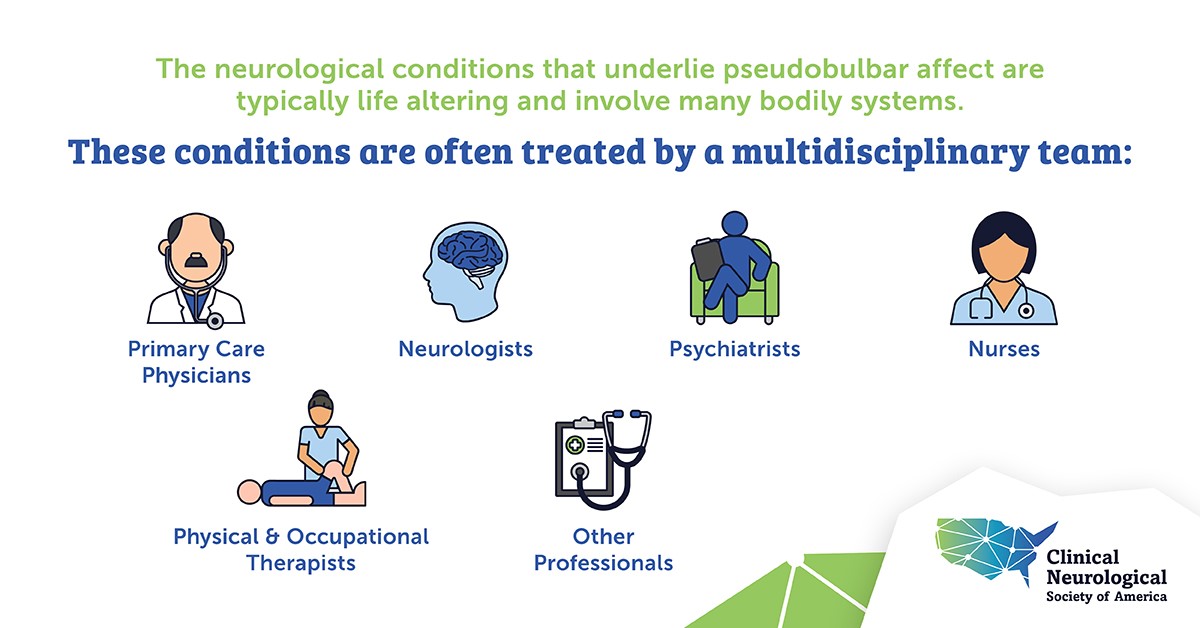 The neurological conditions that underlie pseudobulbar affect are typically life altering and involve many bodily systems.

These conditions are often treated by a multidisciplinary team:

Primary Care Physicians

Neurologists

Psychiatrists

Nurses

Physical & Occupational Therapists

Other Professionals

Clinical Neurological Society of America